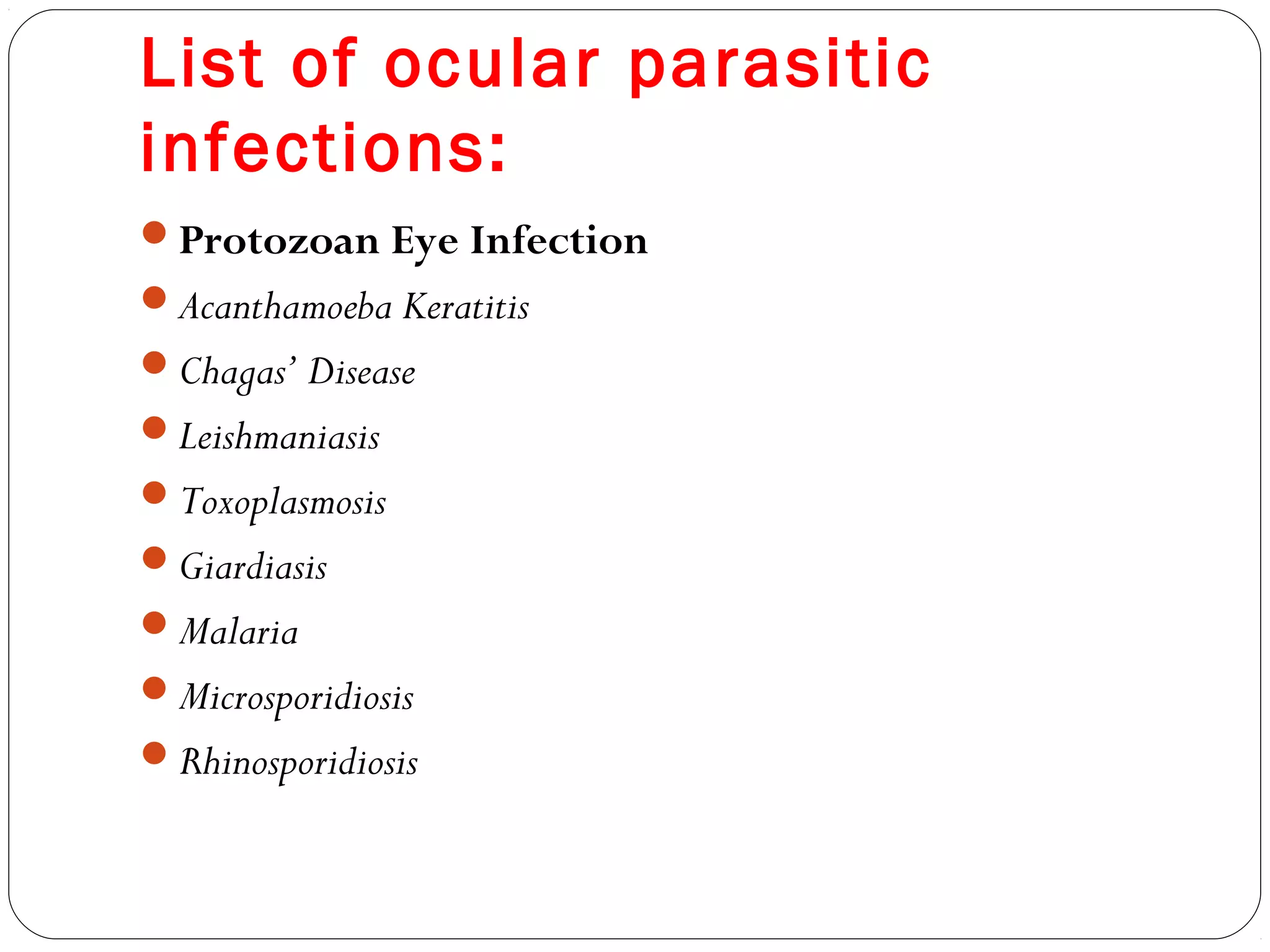 List of ocular parasitic infections:

- Protozoan Eye Infection
- Acanthamoeba Keratitis
- Chagas' Disease
- Leishmaniasis
- Toxoplasmosis
- Giardiasis
- Malaria
- Microsporidiosis
- Rhinosporidiosis